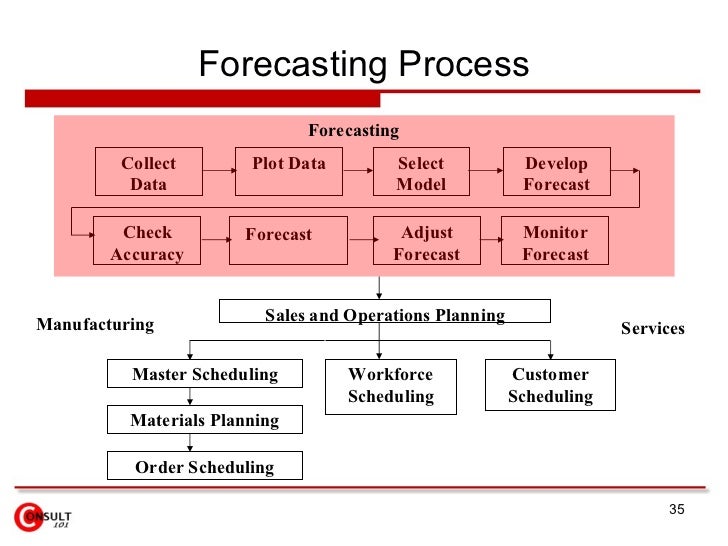 Forecasting Process

Forecasting

Collect Data

Plot Data

Select Model

Develop Forecast

Check Accuracy

Forecast

Adjust Forecast

Monitor Forecast

Sales and Operations Planning

Manufacturing

Services

Master Scheduling

Workforce Scheduling

Customer Scheduling

Materials Planning

Order Scheduling

CONSULT 101

35